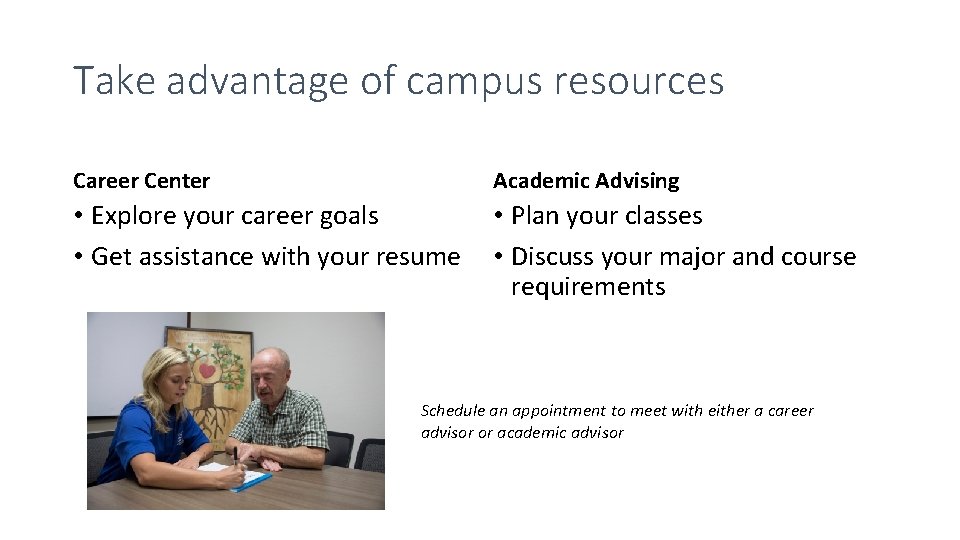 Take advantage of campus resources

Career Center
• Explore your career goals
• Get assistance with your resume

Academic Advising
• Plan your classes
• Discuss your major and course requirements

Schedule an appointment to meet with either a career advisor or academic advisor